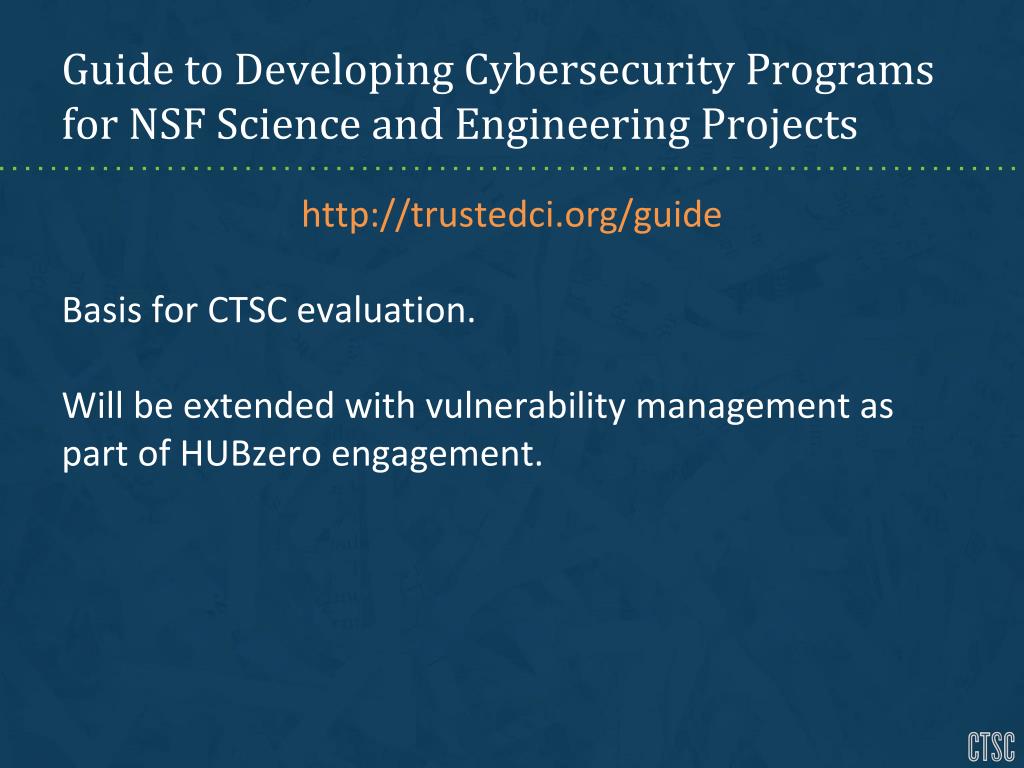 Guide to Developing Cybersecurity Programs for NSF Science and Engineering Projects

http://trustedci.org/guide

Basis for CTSC evaluation.

Will be extended with vulnerability management as part of HUBzero engagement.

CTSC